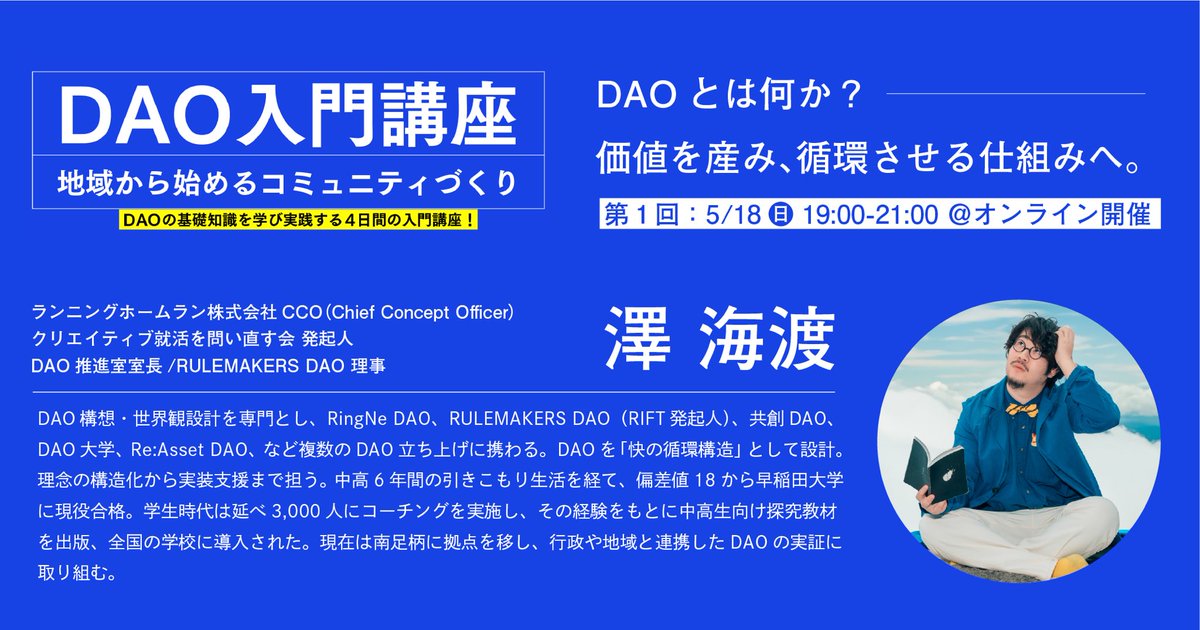 DAO入門講座
地域から始めるコミュニティづくり
DAOの基礎知識を学び実践する４日間の入門講座！

DAO とは何か？
価値を産み､循環させる仕組みへ。
第１回：5/18 日 19:00-21:00 @オンライン開催

ランニングホームラン株式会社 CCO（Chief Concept Officer）
クリエイティブ就活を問い直す会 発起人
DAO 推進室室長 /RULEMAKERS DAO 理事

澤 海渡

DAO 構想・世界観設計を専門とし、RingNe DAO、RULEMAKERS DAO（RIFT 発起人）、共創 DAO、DAO 大学、Re:Asset DAO、など複数の DAO 立ち上げに携わる。DAO を「快の循環構造」として設計。理念の構造化から実装支援まで担う。中高 6 年間の引きこもり生活を経て、偏差値 18 から早稲田大学に現役合格。学生時代は延べ 3,000 人にコーチングを実施し、その経験をもとに中高生向け探究教材を出版、全国の学校に導入された。現在は南足柄に拠点を移し、行政や地域と連携した DAO の実証に取り組む。